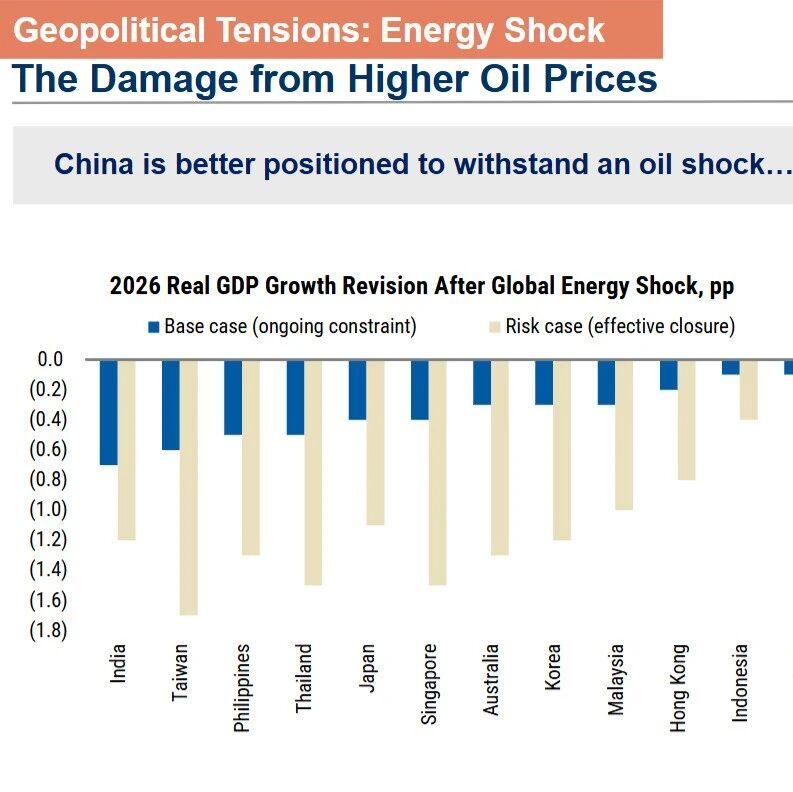 Geopolitical Tensions: Energy Shock

The Damage from Higher Oil Prices

China is better positioned to withstand an oil shock…

2026 Real GDP Growth Revision After Global Energy Shock, pp

Base case (ongoing constraint)
Risk case (effective closure)

0.0
(0.2)
(0.4)
(0.6)
(0.8)
(1.0)
(1.2)
(1.4)
(1.6)
(1.8)

India
Taiwan
Philippines
Thailand
Japan
Singapore
Australia
Korea
Malaysia
Hong Kong
Indonesia